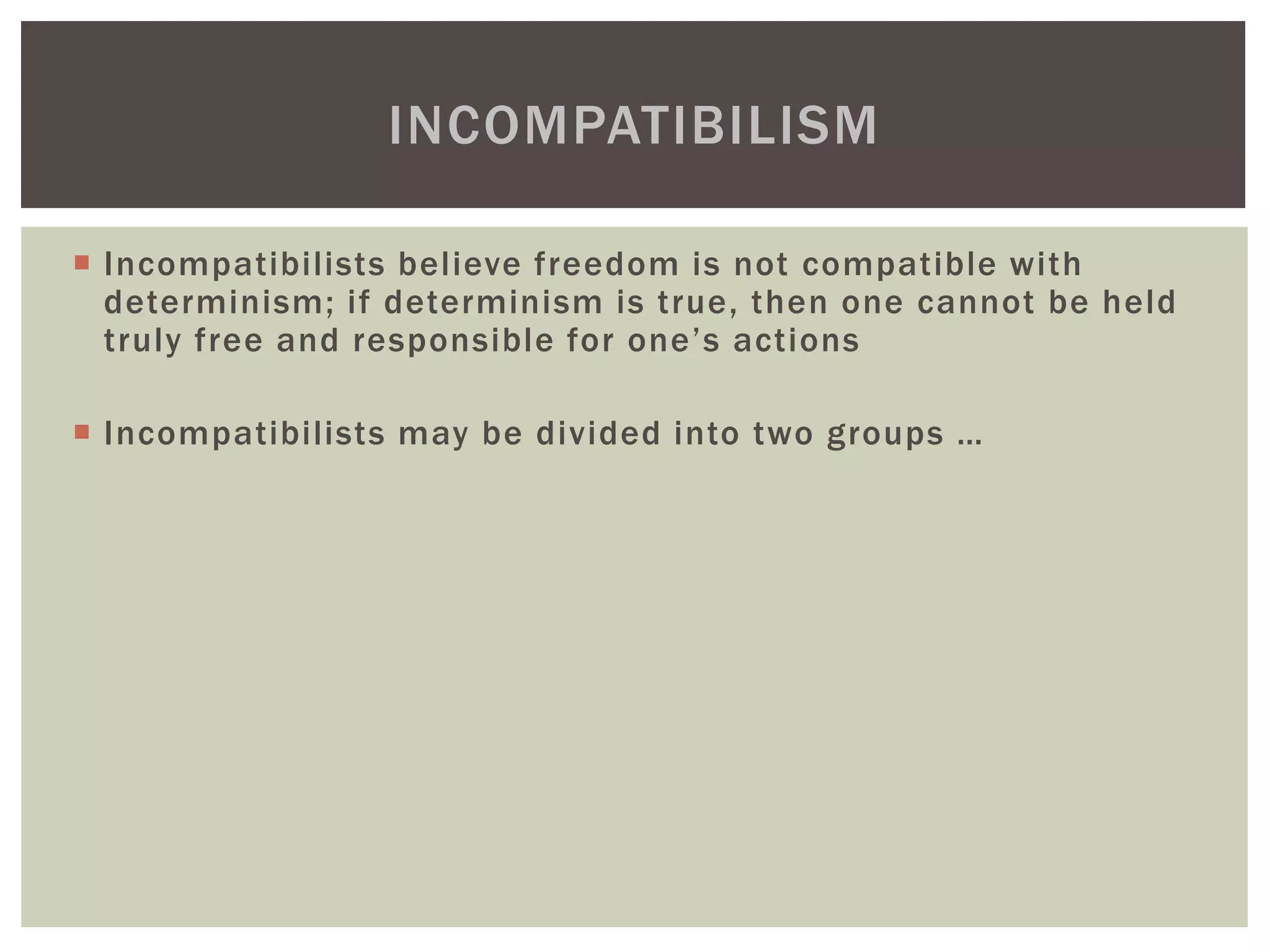 INCOMPATIBILISM

Incompatibilists believe freedom is not compatible with determinism; if determinism is true, then one cannot be held truly free and responsible for one’s actions

Incompatibilists may be divided into two groups …